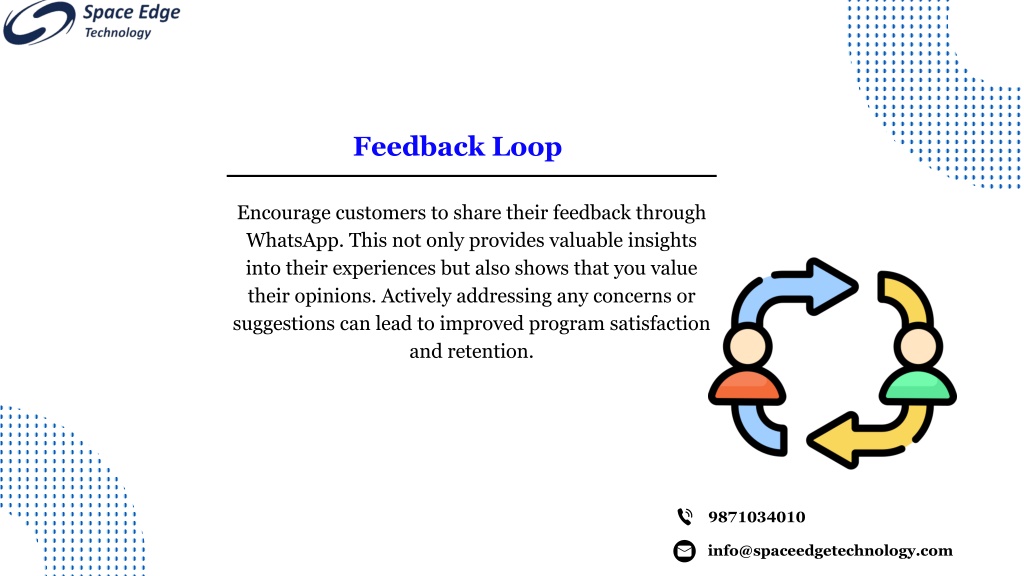 Space Edge
Technology

Feedback Loop

Encourage customers to share their feedback through WhatsApp. This not only provides valuable insights into their experiences but also shows that you value their opinions. Actively addressing any concerns or suggestions can lead to improved program satisfaction and retention.

9871034010

info@spaceedgetechnology.com